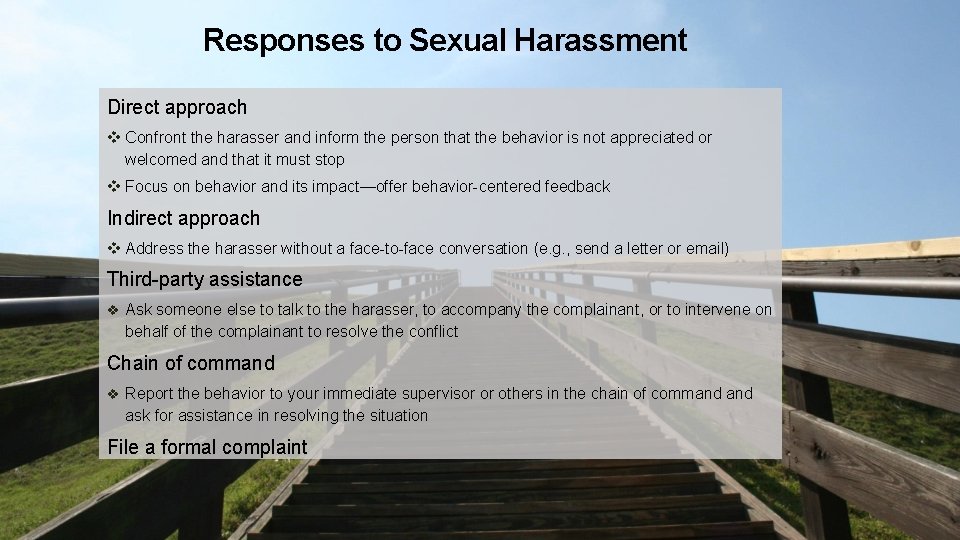 Responses to Sexual Harassment

Direct approach

❖ Confront the harasser and inform the person that the behavior is not appreciated or welcomed and that it must stop

❖ Focus on behavior and its impact—offer behavior-centered feedback

Indirect approach

❖ Address the harasser without a face-to-face conversation (e.g., send a letter or email)

Third-party assistance

❖ Ask someone else to talk to the harasser, to accompany the complainant, or to intervene on behalf of the complainant to resolve the conflict

Chain of command

❖ Report the behavior to your immediate supervisor or others in the chain of command and ask for assistance in resolving the situation

File a formal complaint